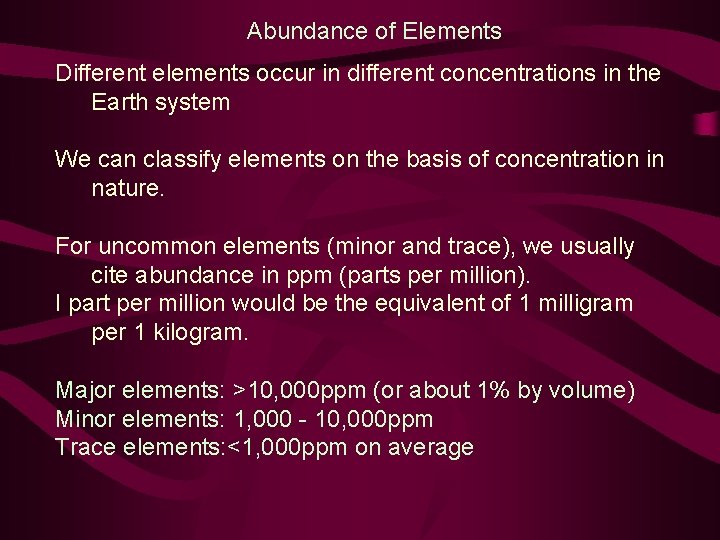 Abundance of Elements

Different elements occur in different concentrations in the Earth system

We can classify elements on the basis of concentration in nature.

For uncommon elements (minor and trace), we usually cite abundance in ppm (parts per million).
I part per million would be the equivalent of 1 milligram per 1 kilogram.

Major elements: >10,000ppm (or about 1% by volume)
Minor elements: 1,000 - 10,000ppm
Trace elements:<1,000ppm on average